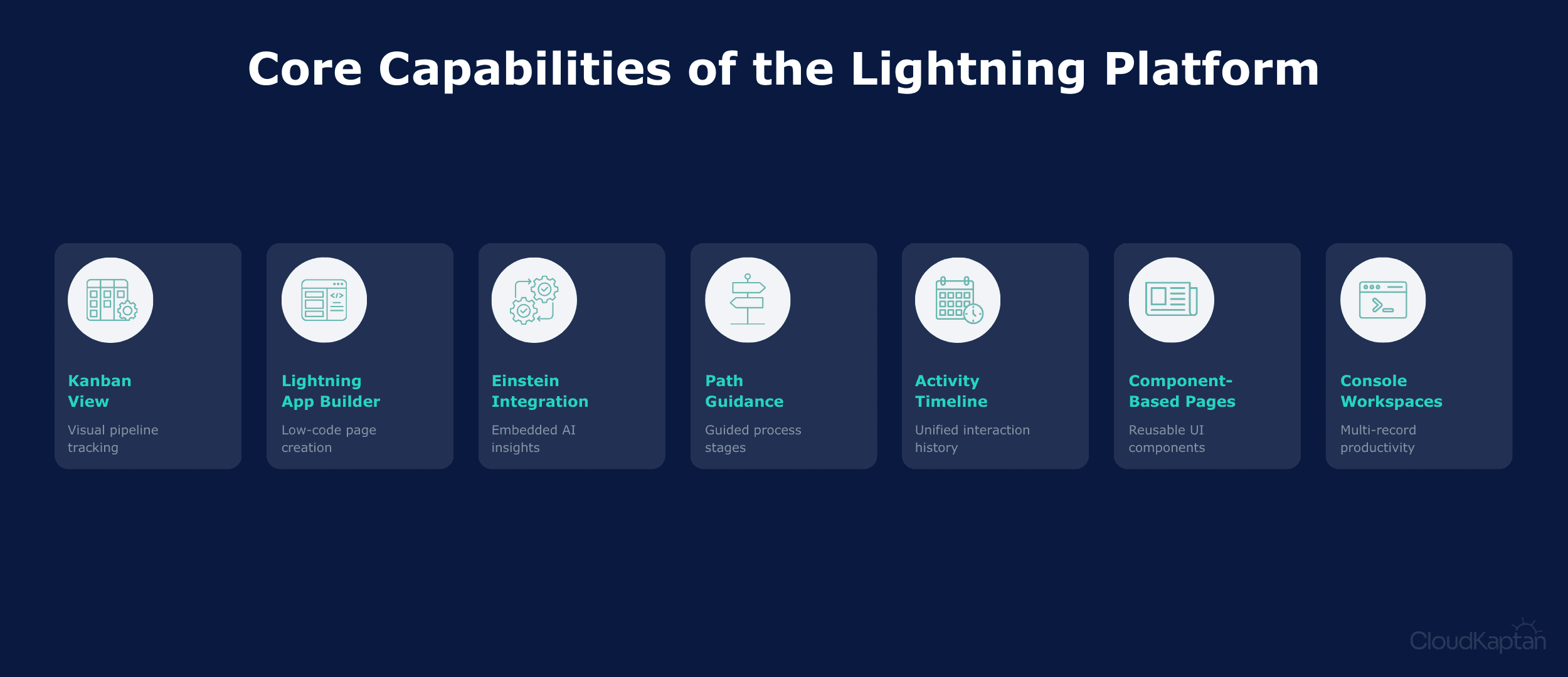 Core Capabilities of the Lightning Platform

Kanban View

Visual pipeline tracking

Lightning App Builder

Low-code page creation

Einstein Integration

Embedded AI insights

Path Guidance

Guided process stages

Activity Timeline

Unified interaction history

Component-Based Pages

Reusable UI components

Console Workspaces

Multi-record productivity

CloudKaptan